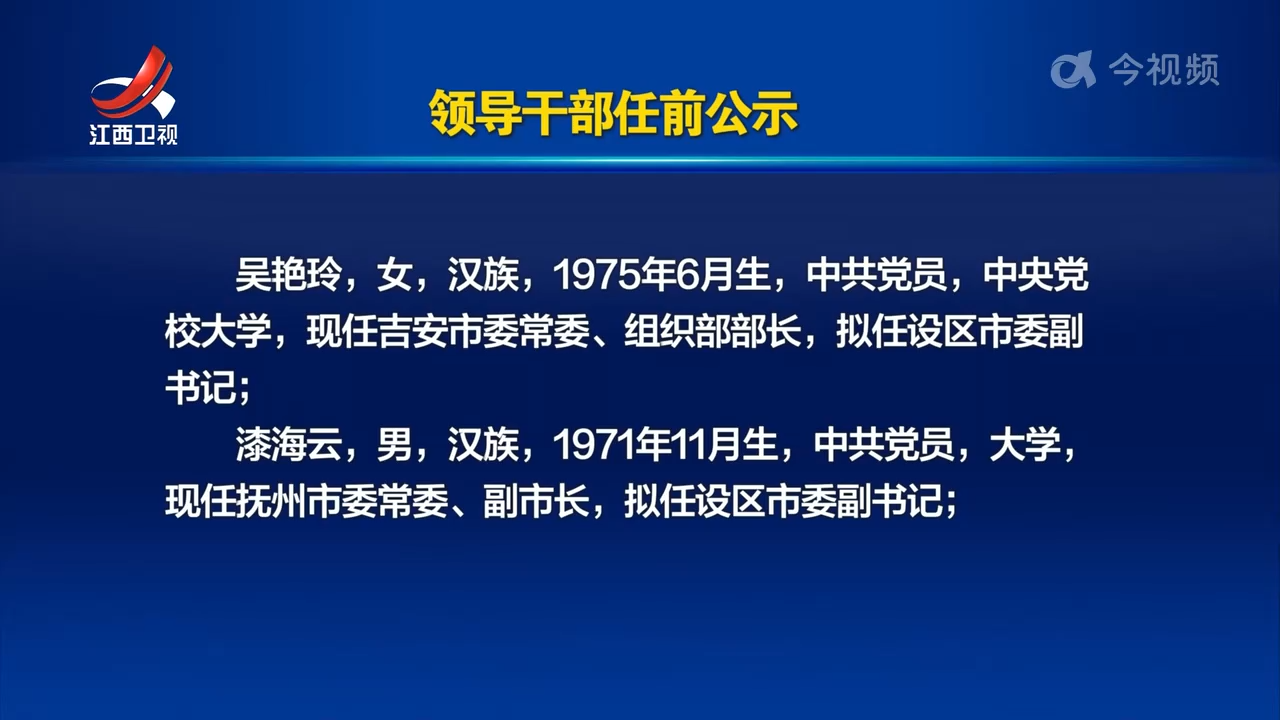 江西卫视

今视频

领导干部任前公示

吴艳玲，女，汉族，1975年6月生，中共党员，中央党校大学，现任吉安市委常委、组织部部长，拟任设区市委副书记；

漆海云，男，汉族，1971年11月生，中共党员，大学，现任抚州市委常委、副市长，拟任设区市委副书记；